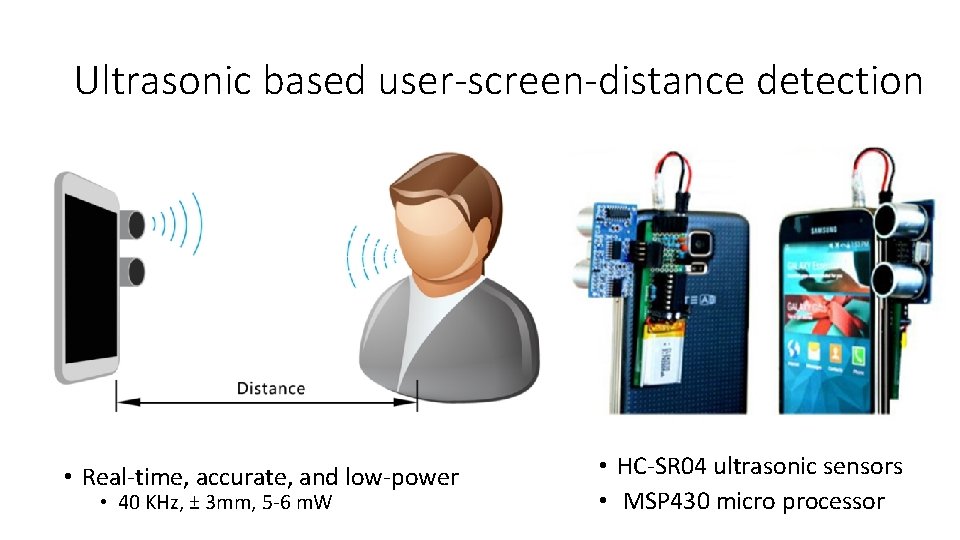 Ultrasonic based user-screen-distance detection

Distance

SAMSUNG

• Real-time, accurate, and low-power
  • 40 KHz, ± 3mm, 5-6 mW

• HC-SR04 ultrasonic sensors
• MSP430 micro processor